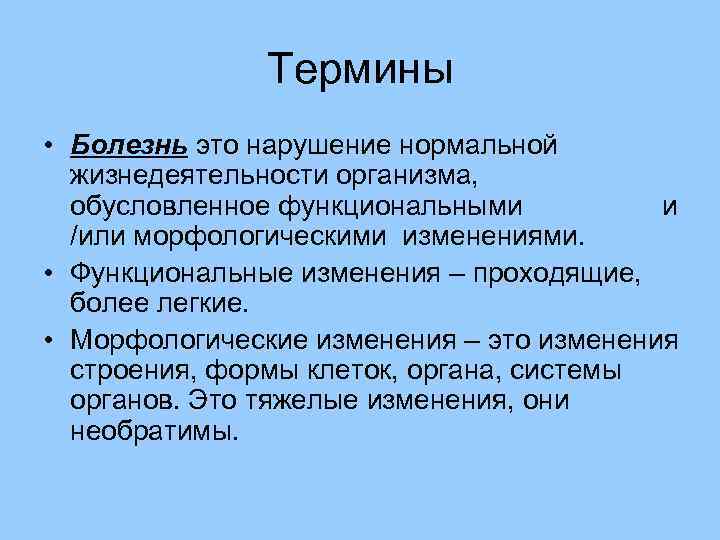 Термины

• Болезнь это нарушение нормальной жизнедеятельности организма, обусловленное функциональными и /или морфологическими изменениями.

• Функциональные изменения – проходящие, более легкие.

• Морфологические изменения – это изменения строения, формы клеток, органа, системы органов. Это тяжелые изменения, они необратимы.